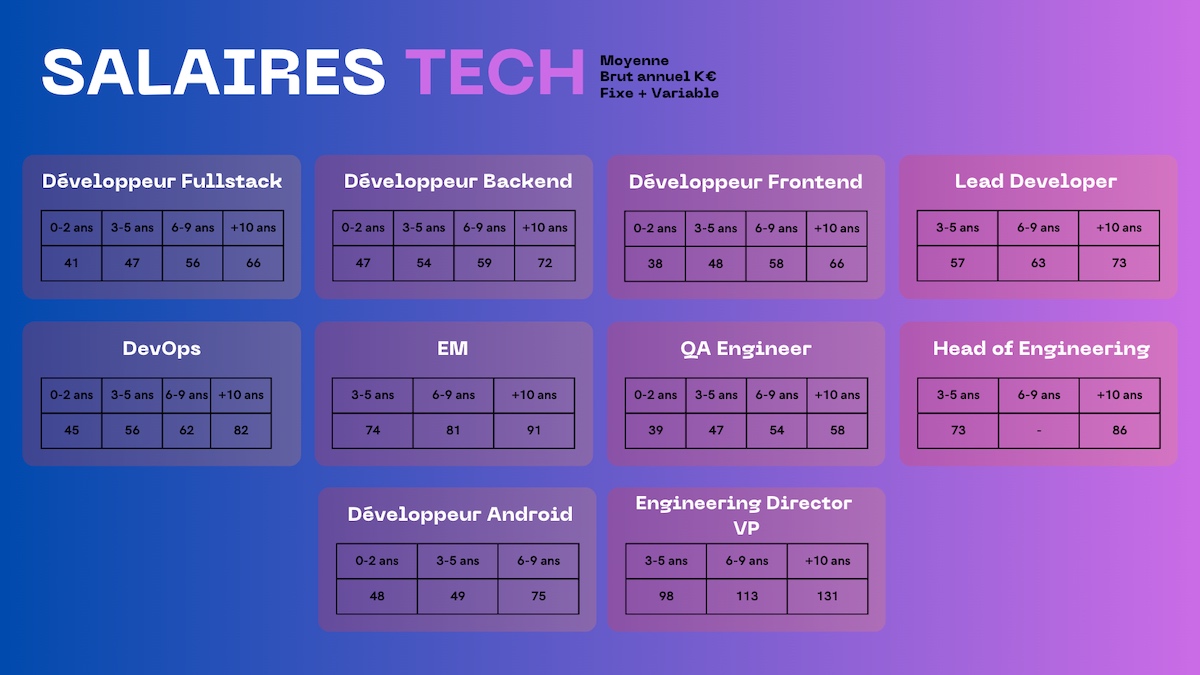 SALAIRES TECH

Moyenne
Brut annuel K€
Fixe + Variable

Développeur Fullstack

| 0-2 ans | 3-5 ans | 6-9 ans | +10 ans |
|---|---|---|---|
| 41 | 47 | 56 | 66 |

Développeur Backend

| 0-2 ans | 3-5 ans | 6-9 ans | +10 ans |
|---|---|---|---|
| 47 | 54 | 59 | 72 |

Développeur Frontend

| 0-2 ans | 3-5 ans | 6-9 ans | +10 ans |
|---|---|---|---|
| 38 | 48 | 58 | 66 |

Lead Developer

| 3-5 ans | 6-9 ans | +10 ans |
|---|---|---|
| 57 | 63 | 73 |

DevOps

| 0-2 ans | 3-5 ans | 6-9 ans | +10 ans |
|---|---|---|---|
| 45 | 56 | 62 | 82 |

EM

| 3-5 ans | 6-9 ans | +10 ans |
|---|---|---|
| 74 | 81 | 91 |

QA Engineer

| 0-2 ans | 3-5 ans | 6-9 ans | +10 ans |
|---|---|---|---|
| 39 | 47 | 54 | 58 |

Head of Engineering

| 3-5 ans | 6-9 ans | +10 ans |
|---|---|---|
| 73 | - | 86 |

Développeur Android

| 0-2 ans | 3-5 ans | 6-9 ans |
|---|---|---|
| 48 | 49 | 75 |

Engineering Director VP

| 3-5 ans | 6-9 ans | +10 ans |
|---|---|---|
| 98 | 113 | 131 |